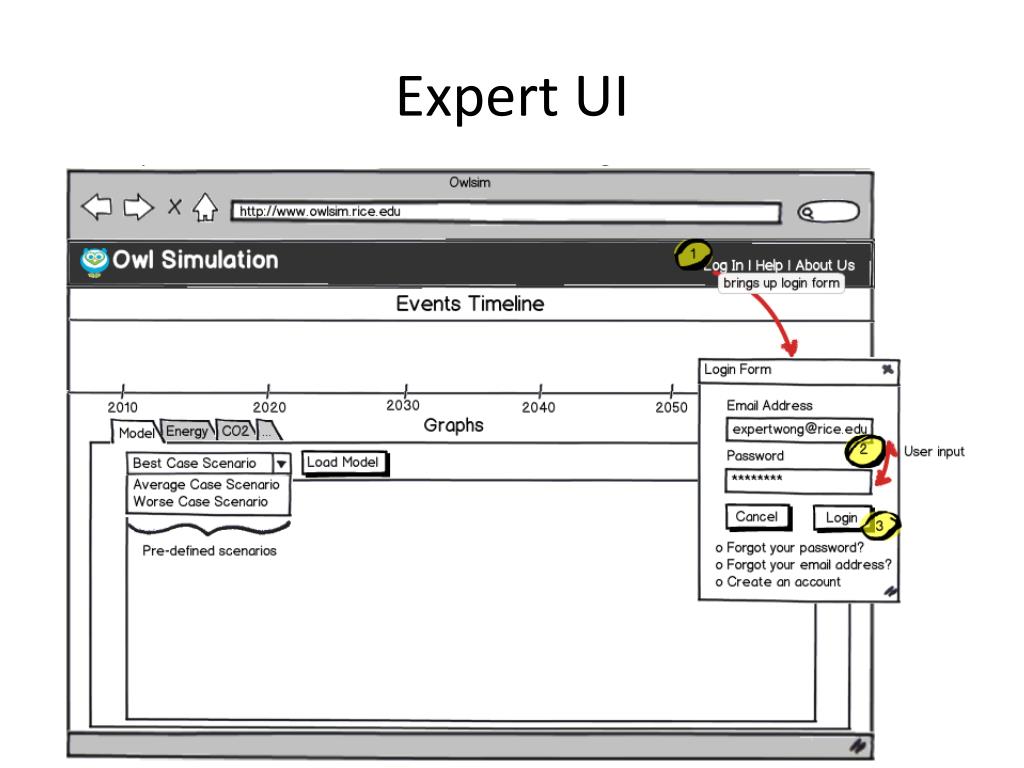 Expert UI

Owlsim

http://www.owlsim.rice.edu

Owl Simulation

1

Log In | Help | About Us

brings up login form

Events Timeline

2010 2020 2030 2040 2050

Graphs

Model Energy CO2 ...

Best Case Scenario

Load Model

Average Case Scenario
Worse Case Scenario

Pre-defined scenarios

Login Form

Email Address

expertwong@rice.edu

2

User input

Password

********

Cancel

Login

3

o Forgot your password?
o Forgot your email address?
o Create an account